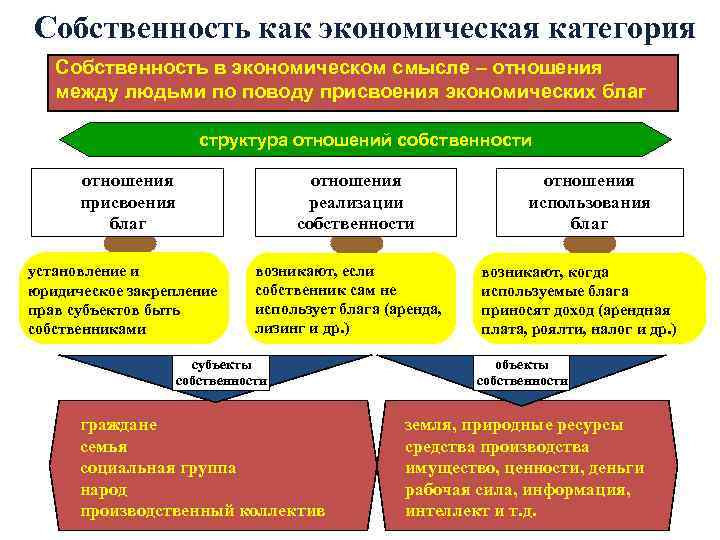 Собственность как экономическая категория

Собственность в экономическом смысле – отношения между людьми по поводу присвоения экономических благ

структура отношений собственности

отношения присвоения благ

отношения реализации собственности

отношения использования благ

установление и юридическое закрепление прав субъектов быть собственниками

возникают, если собственник сам не использует блага (аренда, лизинг и др.)

возникают, когда используемые блага приносят доход (арендная плата, роялти, налог и др.)

субъекты собственности

объекты собственности

граждане
семья
социальная группа
народ
производственный коллектив

земля, природные ресурсы
средства производства
имущество, ценности, деньги
рабочая сила, информация, интеллект и т.д.